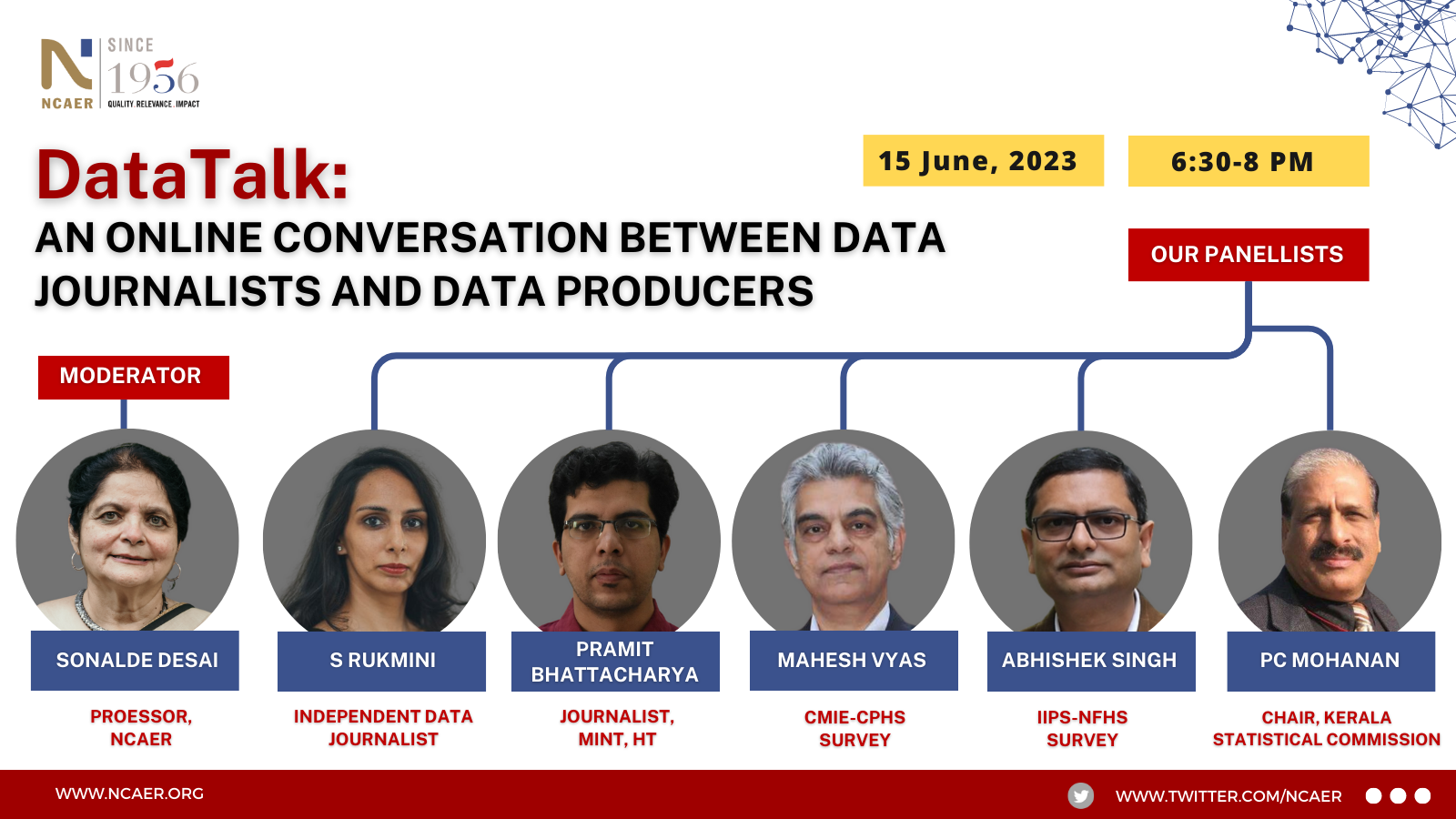 NCAER

SINCE 1956
QUALITY. RELEVANCE. IMPACT

DataTalk:
AN ONLINE CONVERSATION BETWEEN DATA JOURNALISTS AND DATA PRODUCERS

15 June, 2023

6:30-8 PM

OUR PANELLISTS

MODERATOR

SONALDE DESAI
PROESSOR, NCAER

S RUKMINI
INDEPENDENT DATA JOURNALIST

PRAMIT BHATTACHARYA
JOURNALIST, MINT, HT

MAHESH VYAS
CMIE-CPHS SURVEY

ABHISHEK SINGH
IIPS-NFHS SURVEY

PC MOHANAN
CHAIR, KERALA STATISTICAL COMMISSION

WWW.NCAER.ORG

WWW.TWITTER.COM/NCAER